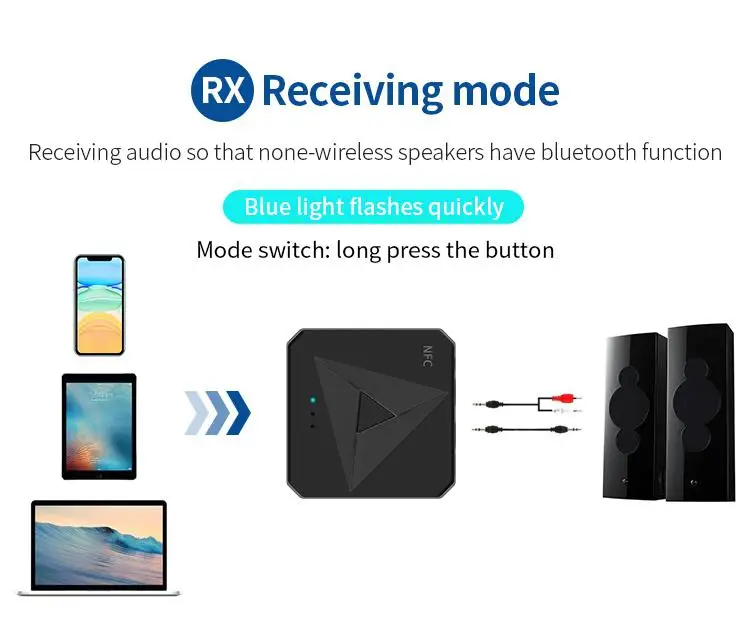 RX Receiving mode

Receiving audio so that none-wireless speakers have bluetooth function

Blue light flashes quickly

Mode switch: long press the button

NFC